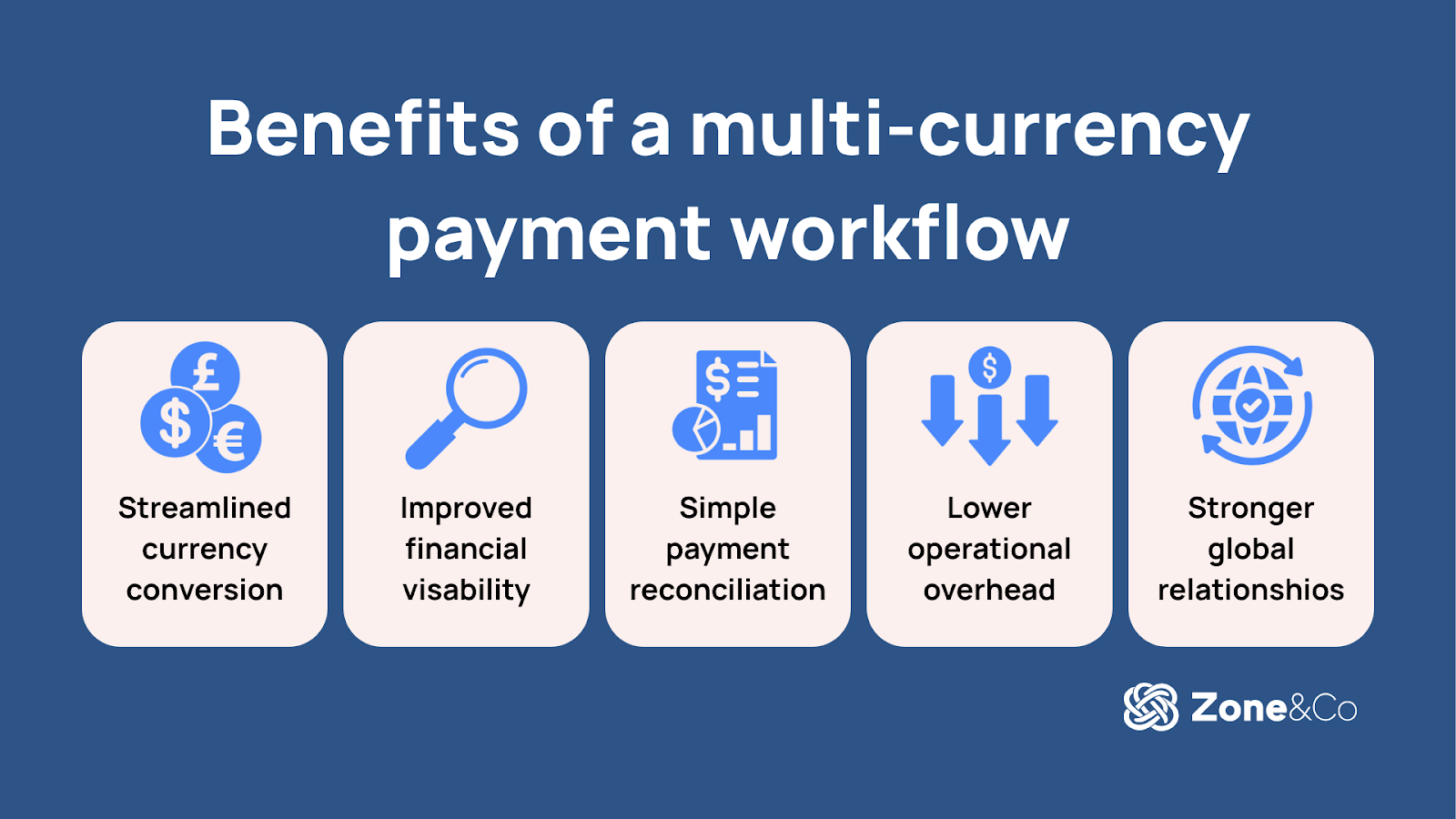 Benefits of a multi-currency payment workflow

£ $ €

Streamlined currency conversion

Improved financial visability

$

Simple payment reconciliation

$

Lower operational overhead

Stronger global relationshios

Zone&Co